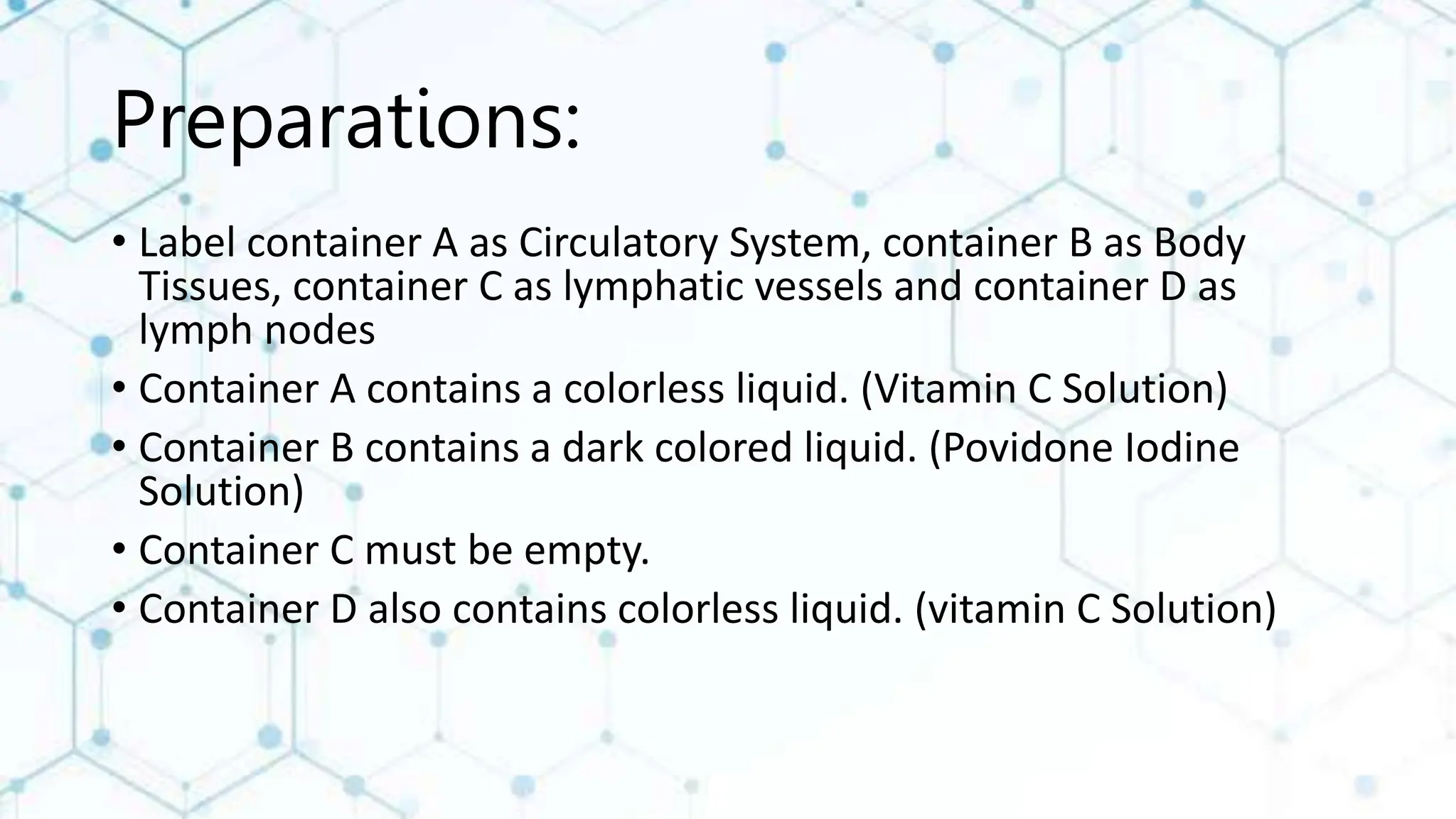 Preparations:

• Label container A as Circulatory System, container B as Body Tissues, container C as lymphatic vessels and container D as lymph nodes
• Container A contains a colorless liquid. (Vitamin C Solution)
• Container B contains a dark colored liquid. (Povidone Iodine Solution)
• Container C must be empty.
• Container D also contains colorless liquid. (vitamin C Solution)